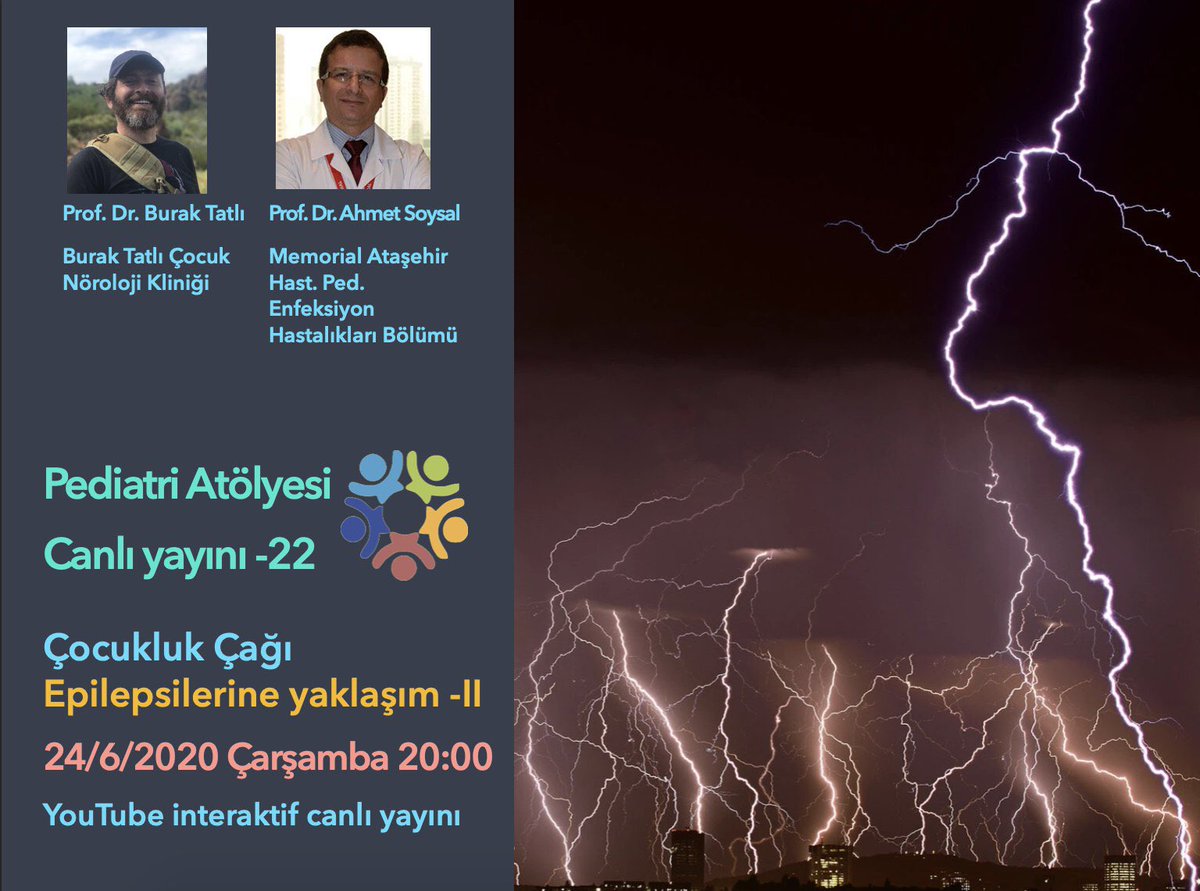 Prof. Dr. Burak Tatlı

Burak Tatlı Çocuk Nöroloji Kliniği

Prof. Dr. Ahmet Soysal

Memorial Ataşehir Hast. Ped. Enfeksiyon Hastalıkları Bölümü

Pediatri Atölyesi
Canlı yayını -22

Çocukluk Çağı
Epilepsilerine yaklaşım -II

24/6/2020 Çarşamba 20:00

YouTube interaktif canlı yayını